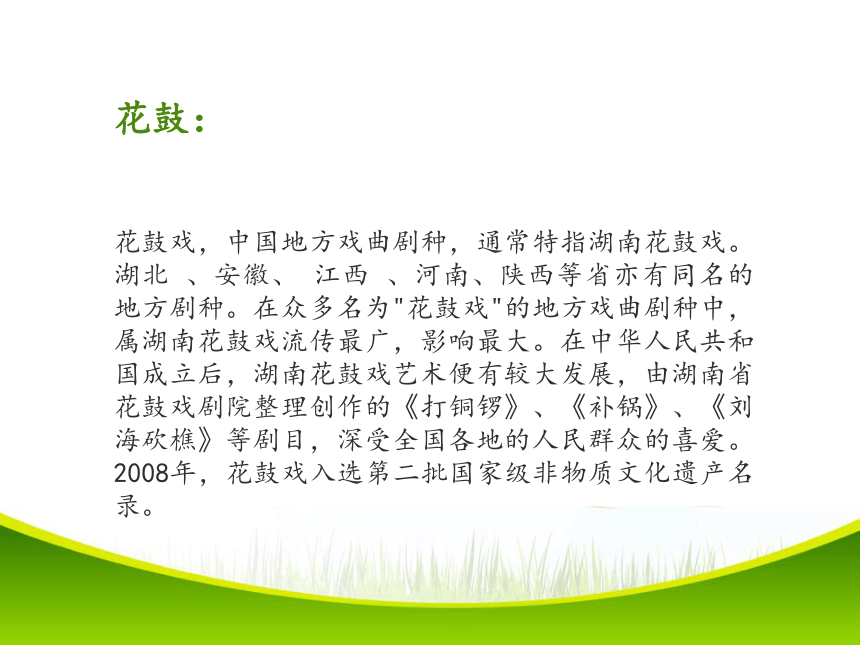 花鼓：

花鼓戏，中国地方戏曲剧种，通常特指湖南花鼓戏。湖北 、安徽、 江西 、河南、陕西等省亦有同名的地方剧种。在众多名为"花鼓戏"的地方戏曲剧种中，属湖南花鼓戏流传最广，影响最大。在中华人民共和国成立后，湖南花鼓戏艺术便有较大发展，由湖南省花鼓戏剧院整理创作的《打铜锣》、《补锅》、《刘海砍樵》等剧目，深受全国各地的人民群众的喜爱。2008年，花鼓戏入选第二批国家级非物质文化遗产名录。